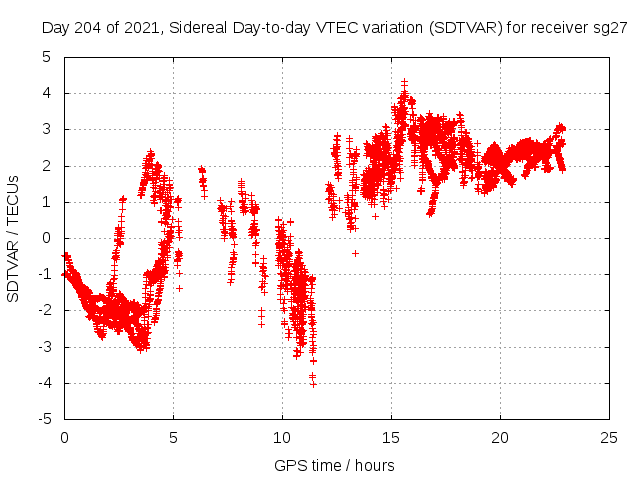 Day 204 of 2021, Sidereal Day-to-day VTEC variation (SDTVAR) for receiver sg27

SDTVAR / TECUs

5
4
3
2
1
0
-1
-2
-3
-4
-5

0
5
10
15
20
25

GPS time / hours